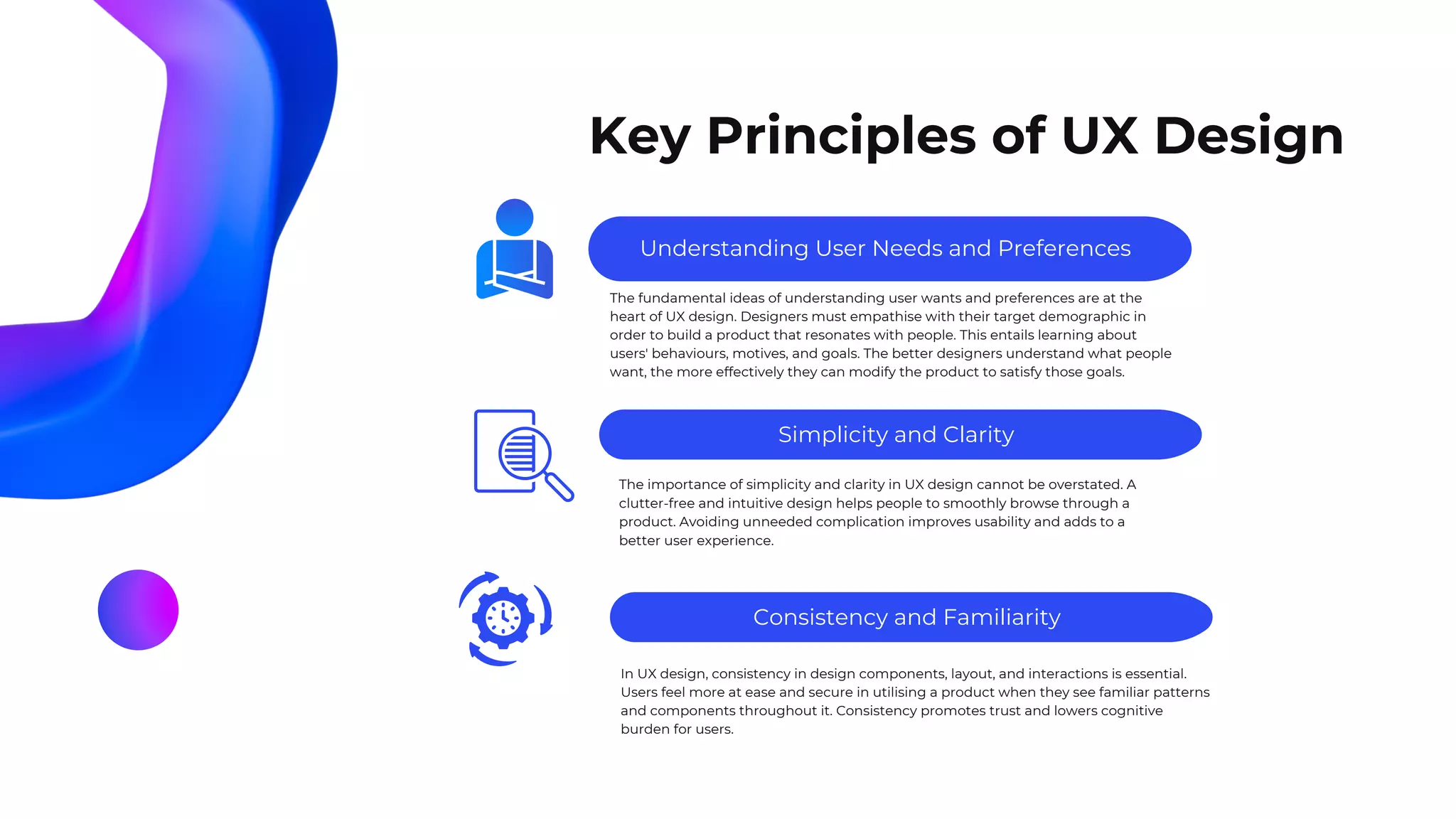 Key Principles of UX Design

Understanding User Needs and Preferences

The fundamental ideas of understanding user wants and preferences are at the heart of UX design. Designers must empathise with their target demographic in order to build a product that resonates with people. This entails learning about users' behaviours, motives, and goals. The better designers understand what people want, the more effectively they can modify the product to satisfy those goals.

Simplicity and Clarity

The importance of simplicity and clarity in UX design cannot be overstated. A clutter-free and intuitive design helps people to smoothly browse through a product. Avoiding unneeded complication improves usability and adds to a better user experience.

Consistency and Familiarity

In UX design, consistency in design components, layout, and interactions is essential. Users feel more at ease and secure in utilising a product when they see familiar patterns and components throughout it. Consistency promotes trust and lowers cognitive burden for users.